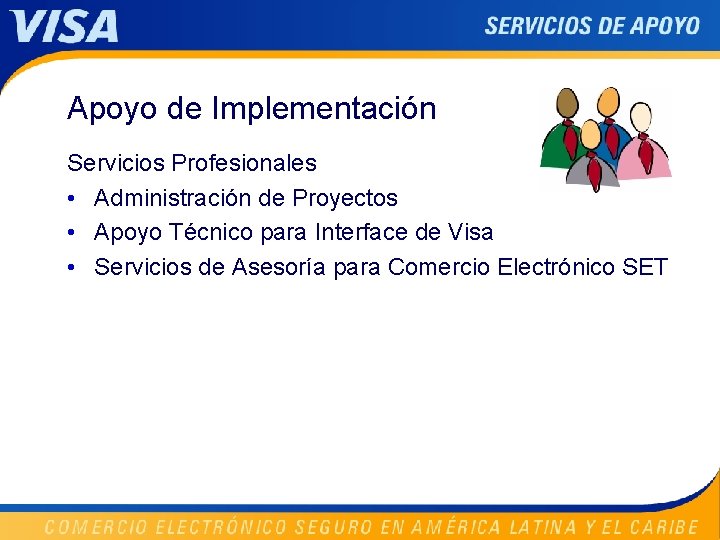 VISA

SERVICIOS DE APOYO

Apoyo de Implementación

Servicios Profesionales

• Administración de Proyectos
• Apoyo Técnico para Interface de Visa
• Servicios de Asesoría para Comercio Electrónico SET

COMERCIO ELECTRÓNICO SEGURO EN AMÉRICA LATINA Y EL CARIBE